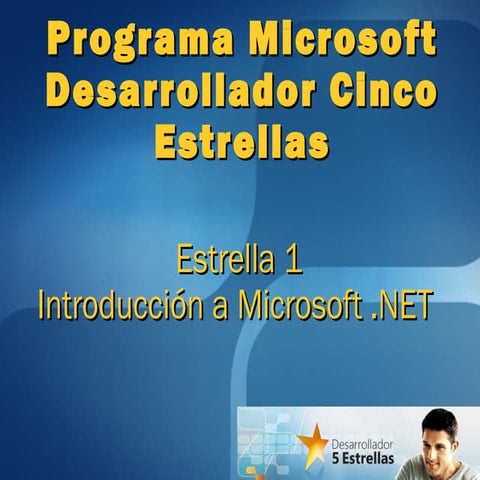 Programa Microsoft Desarrollador Cinco Estrellas

Estrella 1
Introducción a Microsoft .NET

Desarrollador
5 Estrellas